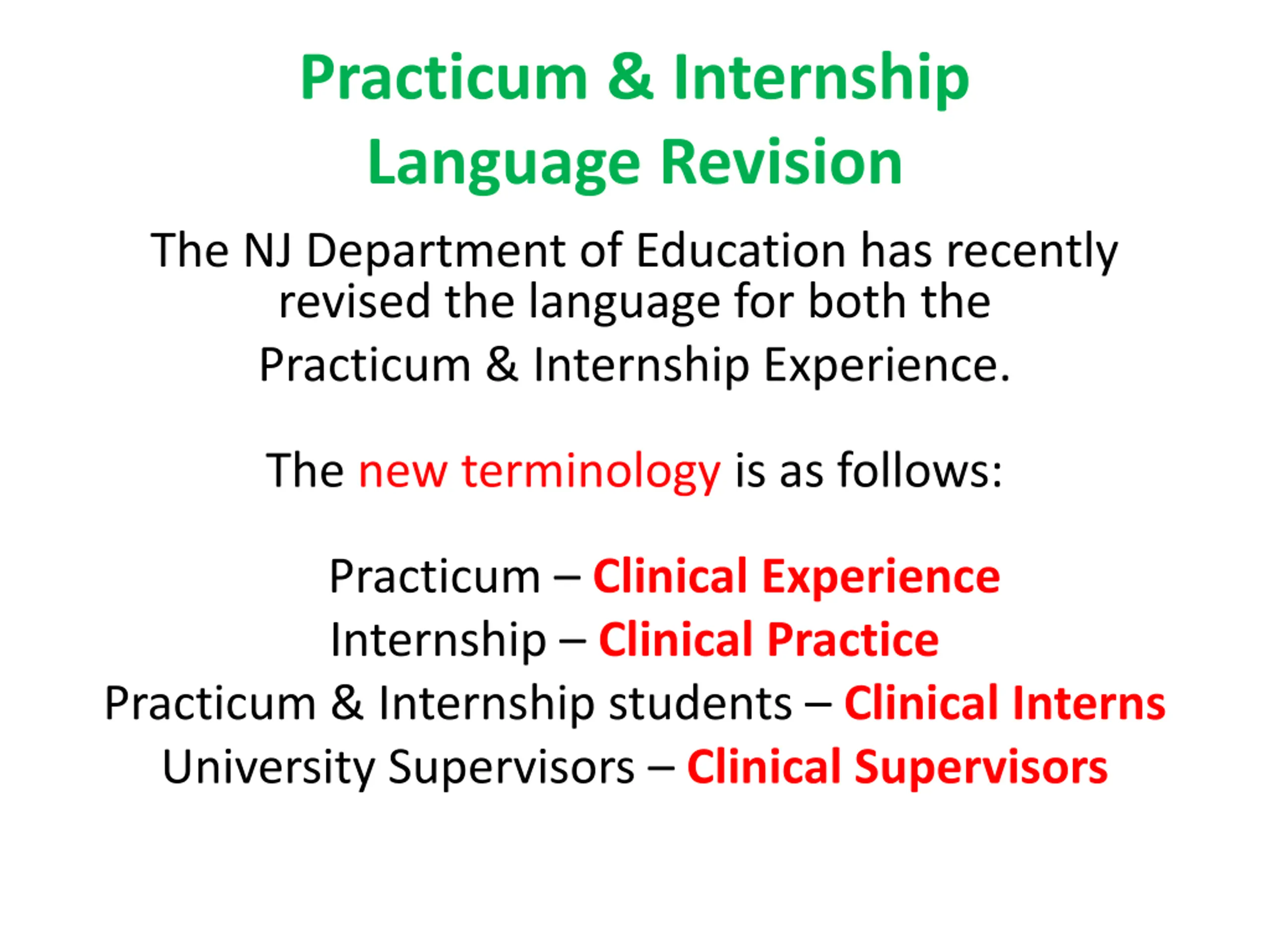 Practicum & Internship
Language Revision

The NJ Department of Education has recently revised the language for both the Practicum & Internship Experience.

The new terminology is as follows:

Practicum – Clinical Experience
Internship – Clinical Practice
Practicum & Internship students – Clinical Interns
University Supervisors – Clinical Supervisors